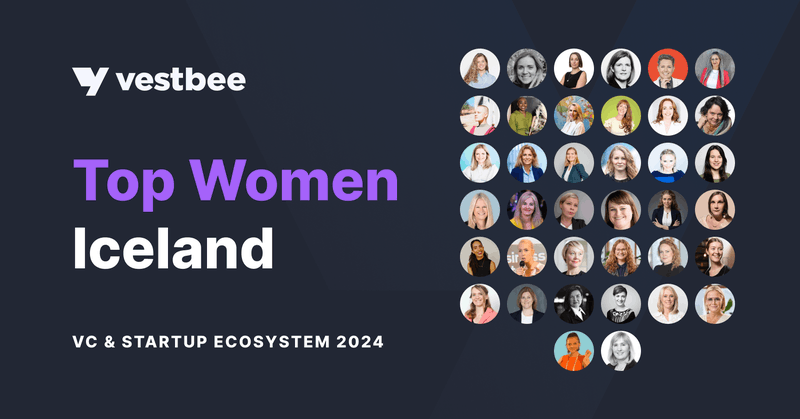 vestbee

Top Women Iceland

VC & STARTUP ECOSYSTEM 2024